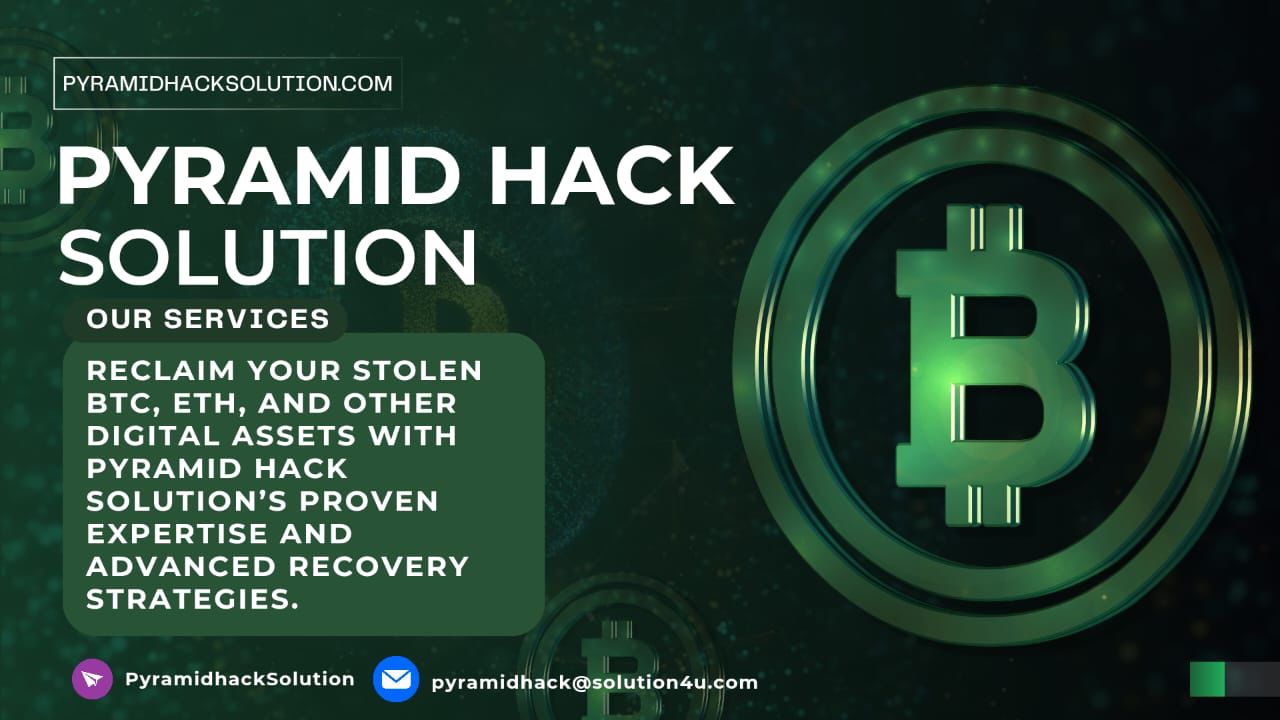 PYRAMIDHACKSOLUTION.COM

PYRAMID HACK SOLUTION

OUR SERVICES

RECLAIM YOUR STOLEN BTC, ETH, AND OTHER DIGITAL ASSETS WITH PYRAMID HACK SOLUTION'S PROVEN EXPERTISE AND ADVANCED RECOVERY STRATEGIES.

PyramidhackSolution

pyramidhack@solution4u.com